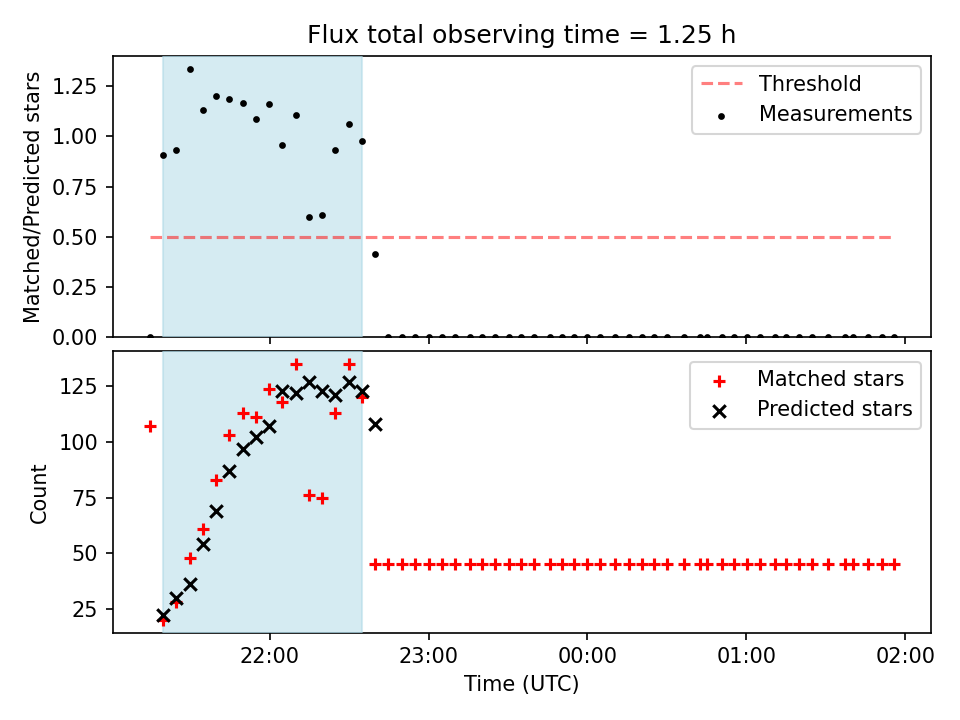 Flux total observing time = 1.25 h

Matched/Predicted stars

1.25
1.00
0.75
0.50
0.25
0.00

Threshold
Measurements

Count

125
100
75
50
25

Matched stars
Predicted stars

22:00
23:00
00:00
01:00
02:00

Time (UTC)